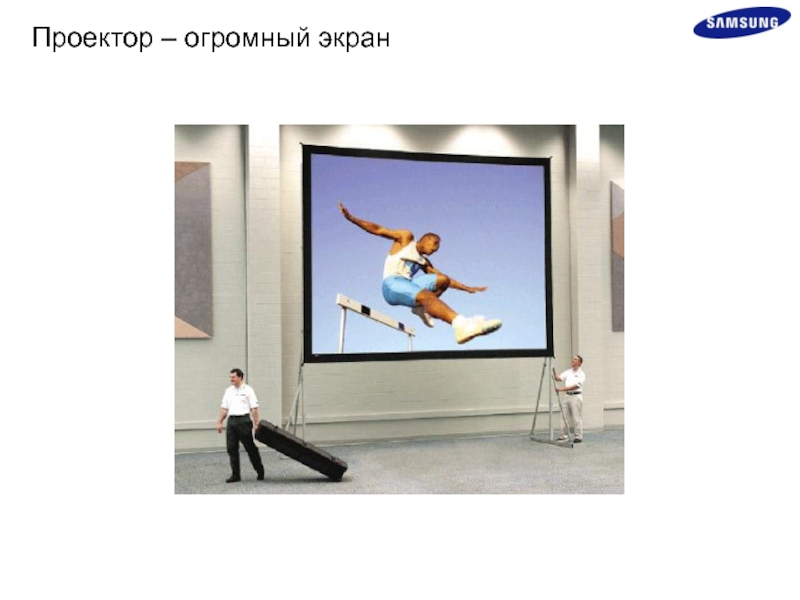 Проектор – огромный экран

SAMSUNG